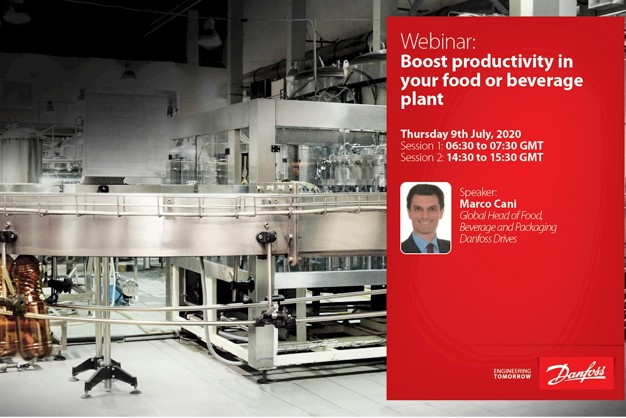 Webinar:
Boost productivity in your food or beverage plant

Thursday 9th July, 2020
Session 1: 06:30 to 07:30 GMT
Session 2: 14:30 to 15:30 GMT

Speaker:
Marco Cani
Global Head of Food, Beverage and Packaging
Danfoss Drives

ENGINEERING TOMORROW

Danfoss